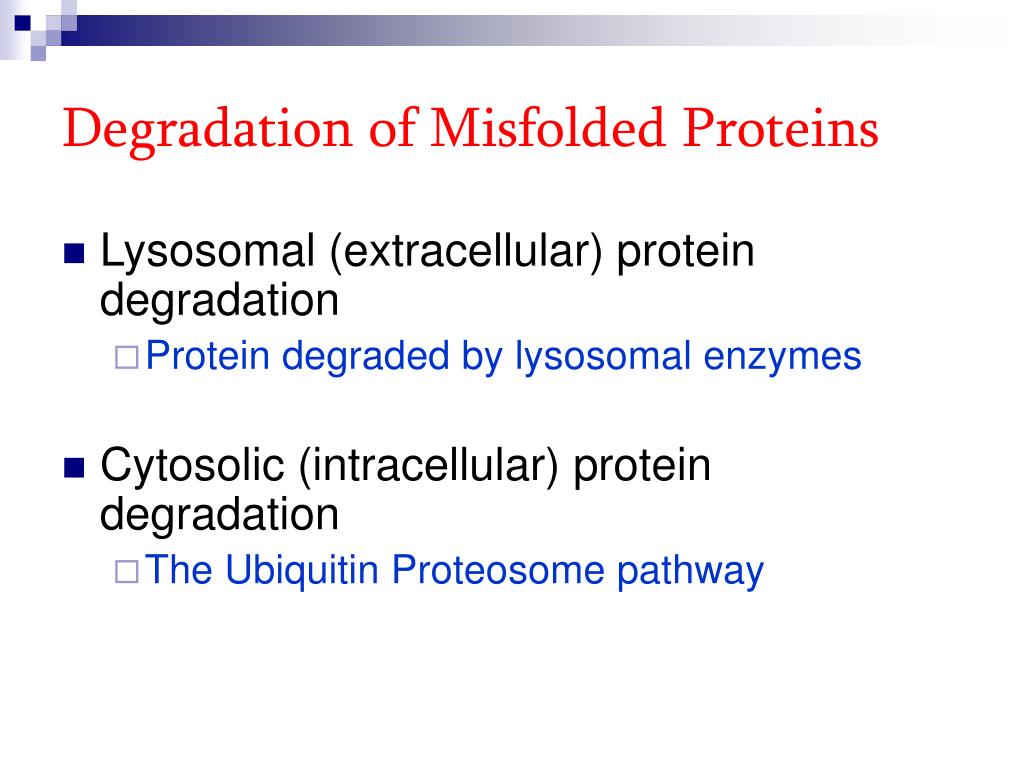 Degradation of Misfolded Proteins

Lysosomal (extracellular) protein degradation

Protein degraded by lysosomal enzymes

Cytosolic (intracellular) protein degradation

The Ubiquitin Proteosome pathway